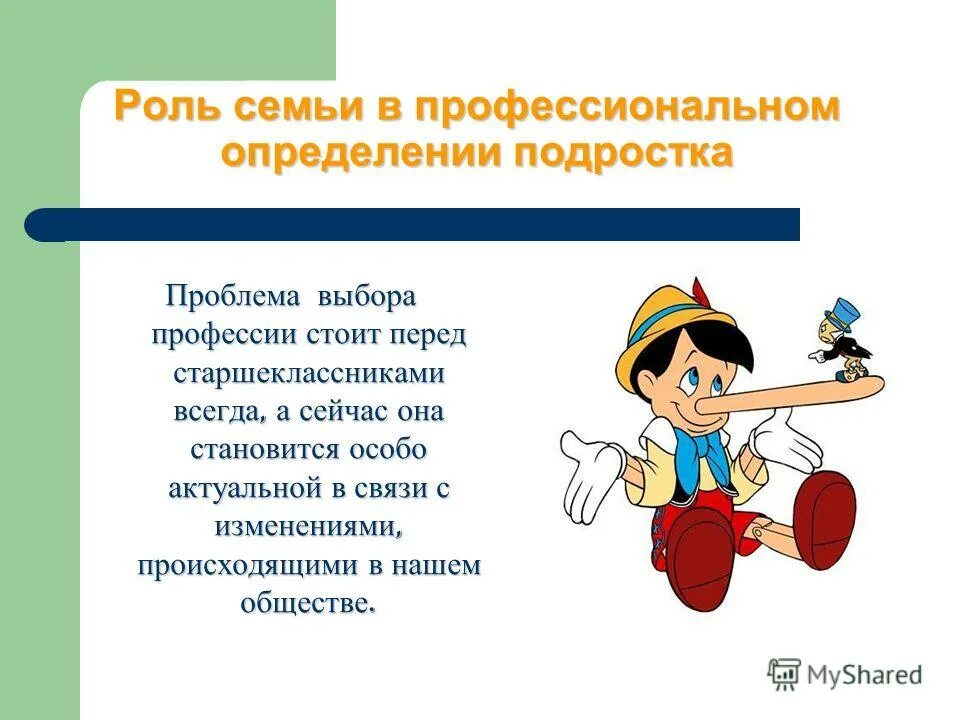 Роль семьи в профессиональном определении подростка

Проблема выбора профессии стоит перед старшеклассниками всегда, а сейчас она становится особо актуальной в связи с изменениями, происходящими в нашем обществе.

MyShared